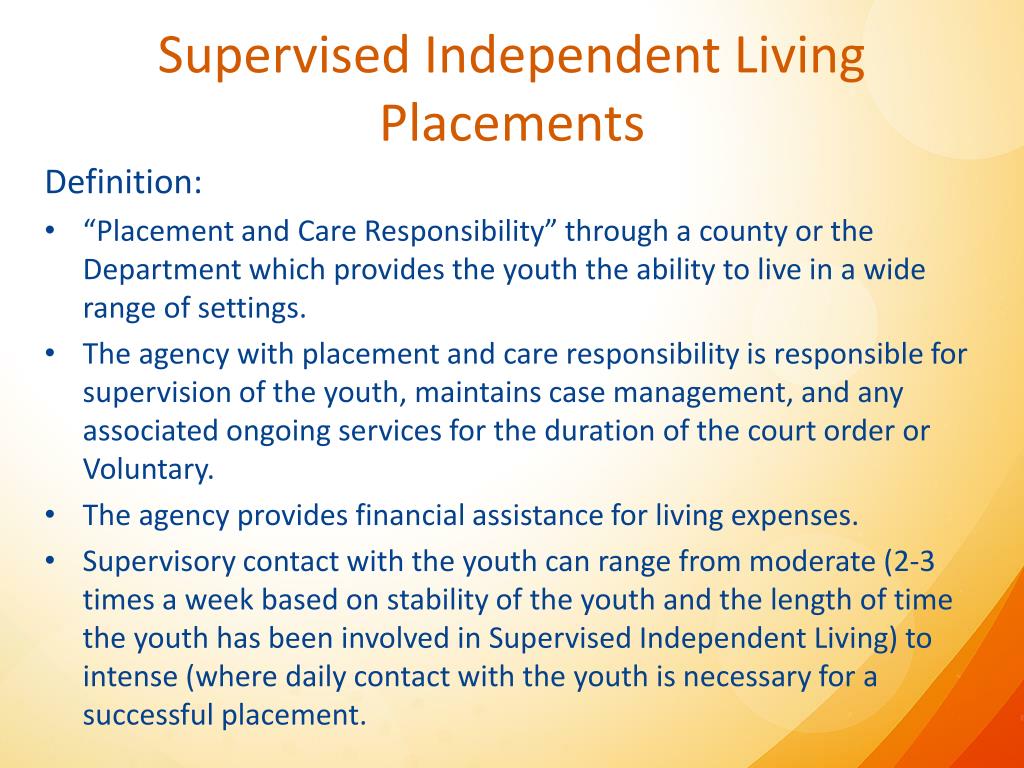 Supervised Independent Living Placements

Definition:

• “Placement and Care Responsibility” through a county or the Department which provides the youth the ability to live in a wide range of settings.
• The agency with placement and care responsibility is responsible for supervision of the youth, maintains case management, and any associated ongoing services for the duration of the court order or Voluntary.
• The agency provides financial assistance for living expenses.
• Supervisory contact with the youth can range from moderate (2-3 times a week based on stability of the youth and the length of time the youth has been involved in Supervised Independent Living) to intense (where daily contact with the youth is necessary for a successful placement.